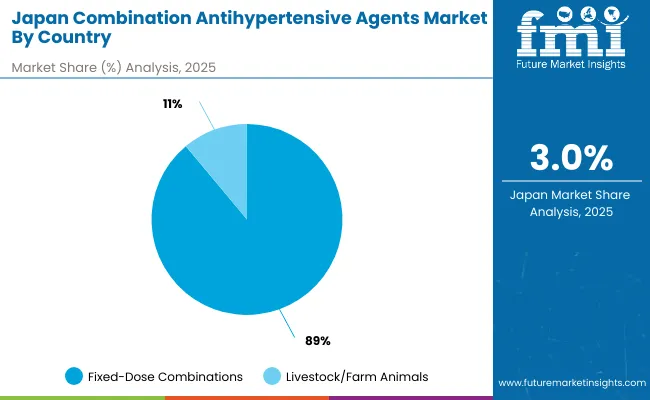 Japan Combination Antihypertensive Agents Market By Country

Market Share (%) Analysis, 2025

11%

89%

Fixed-Dose Combinations
Livestock/Farm Animals

fmi
Future Market Insights

3.0%

Japan Market Share Analysis, 2025

www.futuremarketinsights.com